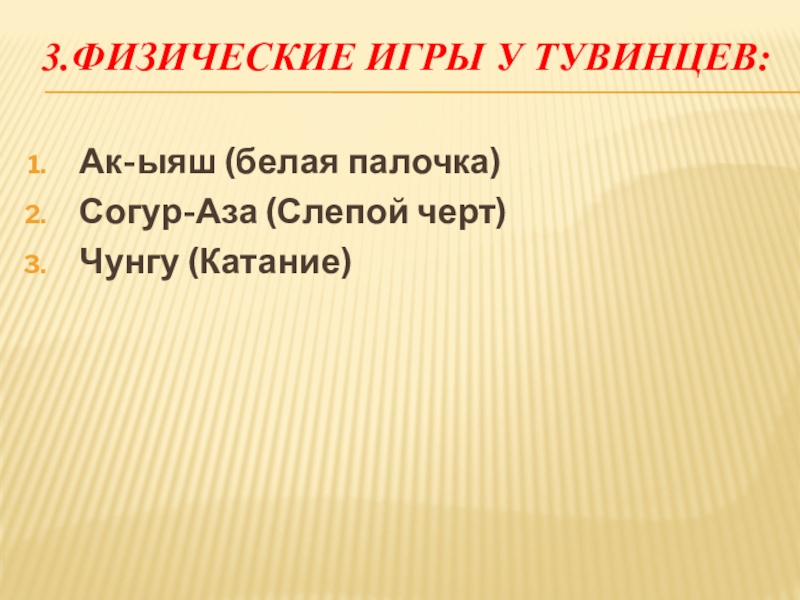 3.ФИЗИЧЕСКИЕ ИГРЫ У ТУВИНЦЕВ:

1. Ак-ыяш (белая палочка)
2. Согур-Аза (Слепой черт)
3. Чунгу (Катание)